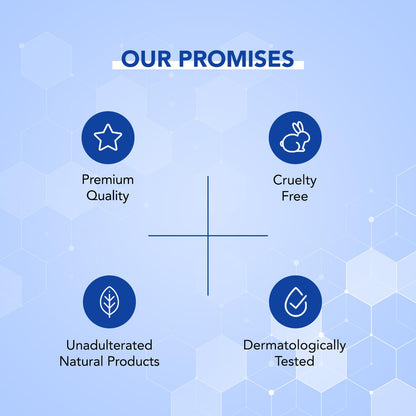 OUR PROMISES

Premium Quality

Cruelty Free

Unadulterated Natural Products

Dermatologically Tested